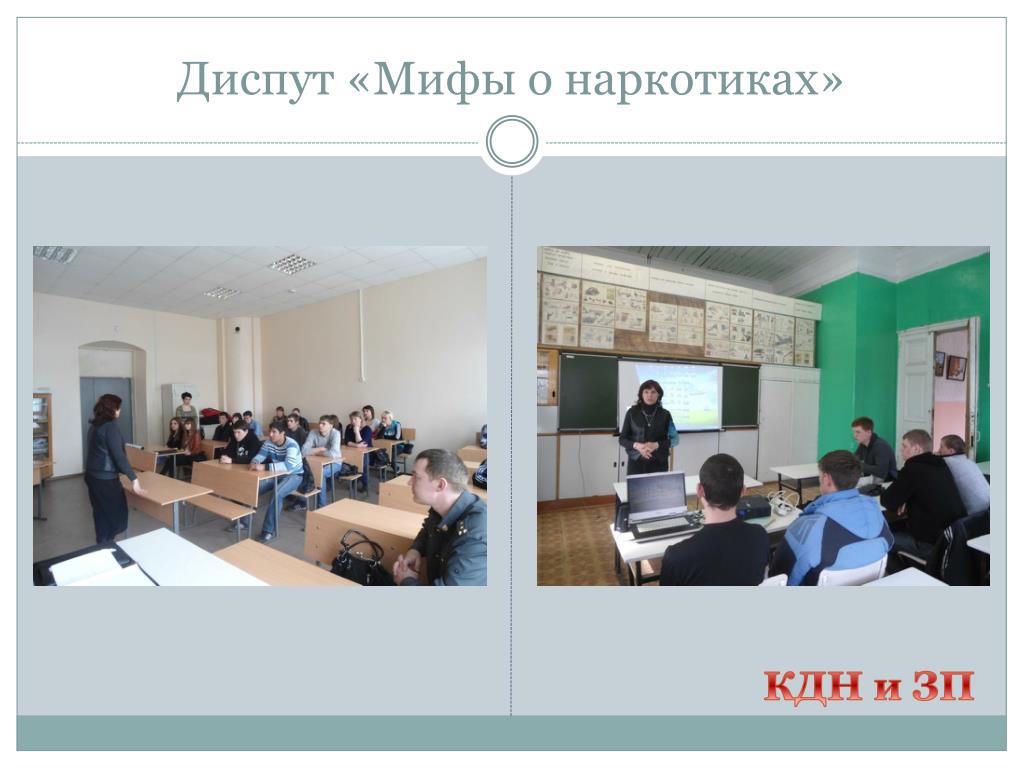 Диспут «Мифы о наркотиках»

КДН и ЗП